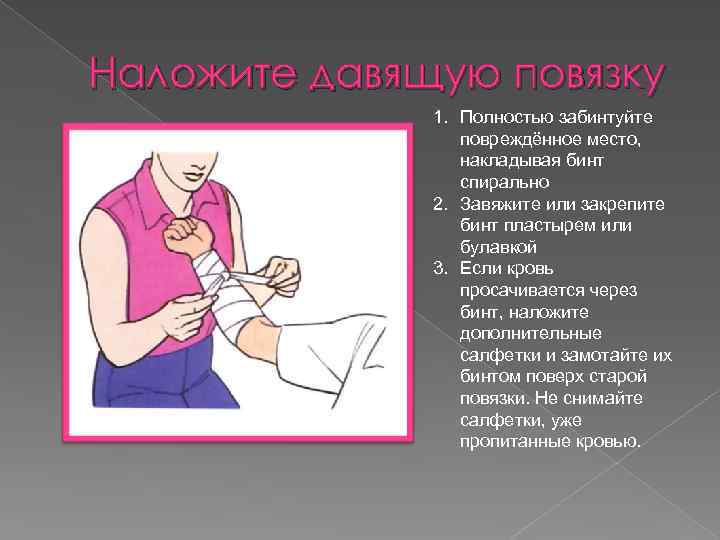 Наложите давящую повязку

1. Полностью забинтуйте повреждённое место, накладывая бинт спирально
2. Завяжите или закрепите бинт пластырем или булавкой
3. Если кровь просачивается через бинт, наложите дополнительные салфетки и замотайте их бинтом поверх старой повязки. Не снимайте салфетки, уже пропитанные кровью.